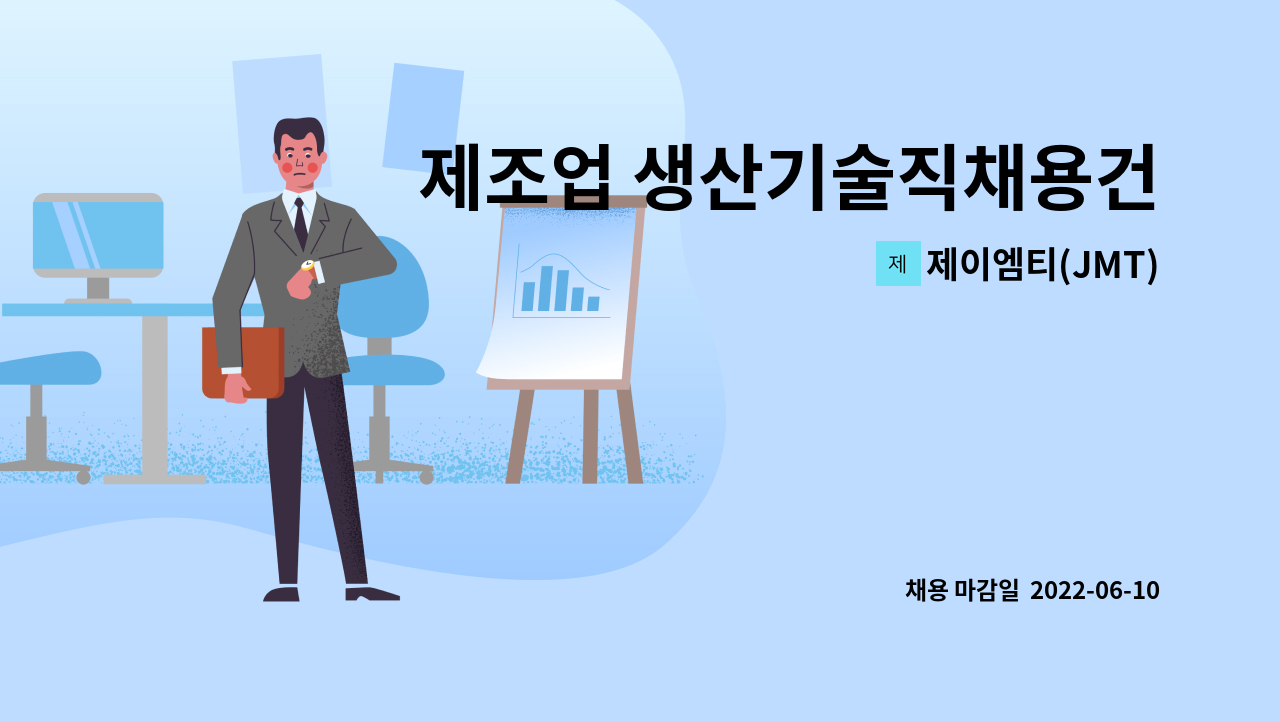 제조업 생산기술직채용건

제 제이엠티(JMT)

채용 마감일 2022-06-10